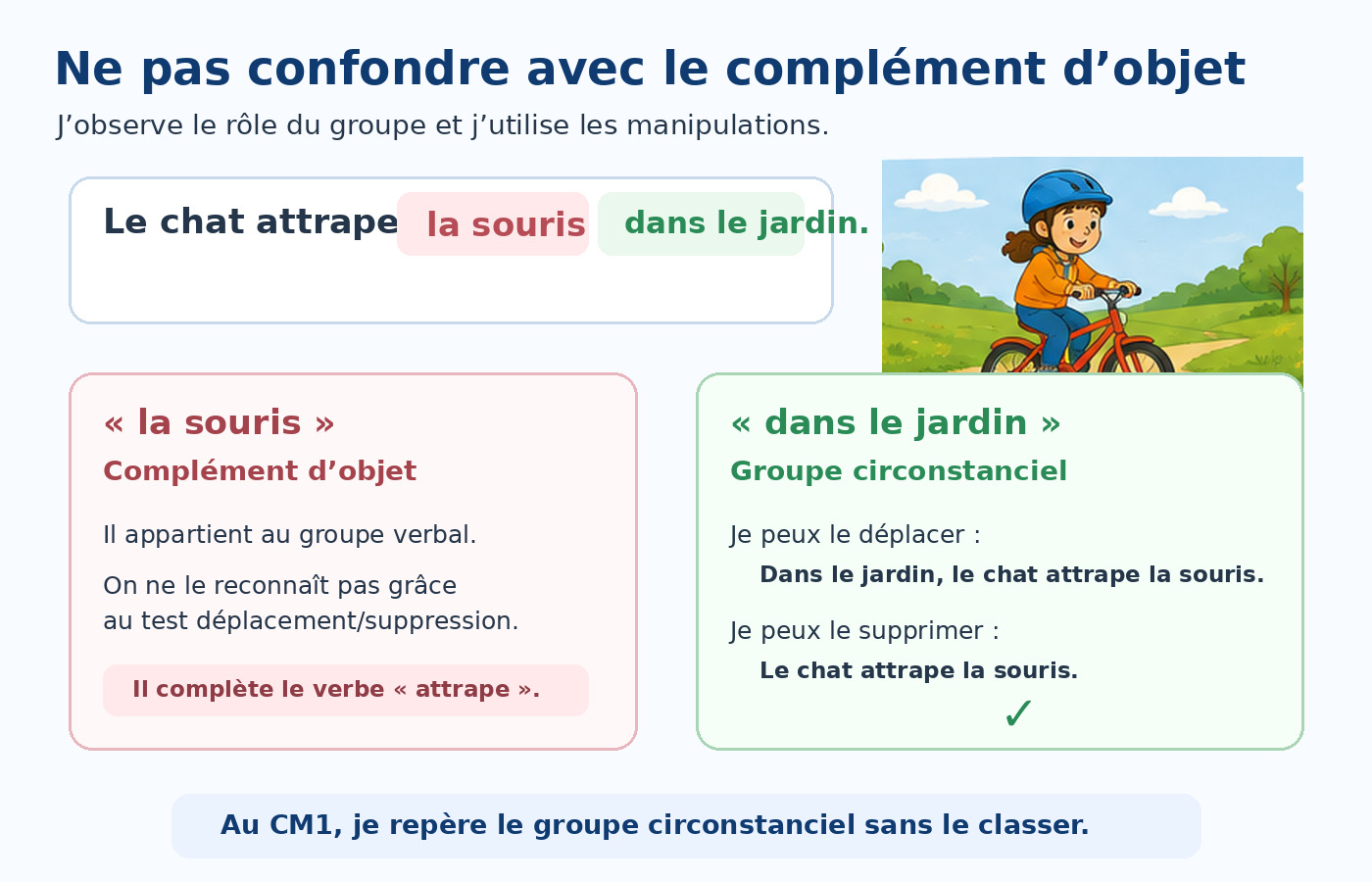 Ne pas confondre avec le complément d’objet

J’observe le rôle du groupe et j’utilise les manipulations.

Le chat attrape la souris dans le jardin.

« la souris »
Complément d’objet

Il appartient au groupe verbal.

On ne le reconnaît pas grâce au test déplacement/suppression.

Il complète le verbe « attrape ».

« dans le jardin »
Groupe circonstanciel

Je peux le déplacer :
Dans le jardin, le chat attrape la souris.

Je peux le supprimer :
Le chat attrape la souris.
✓

Au CM1, je repère le groupe circonstanciel sans le classer.